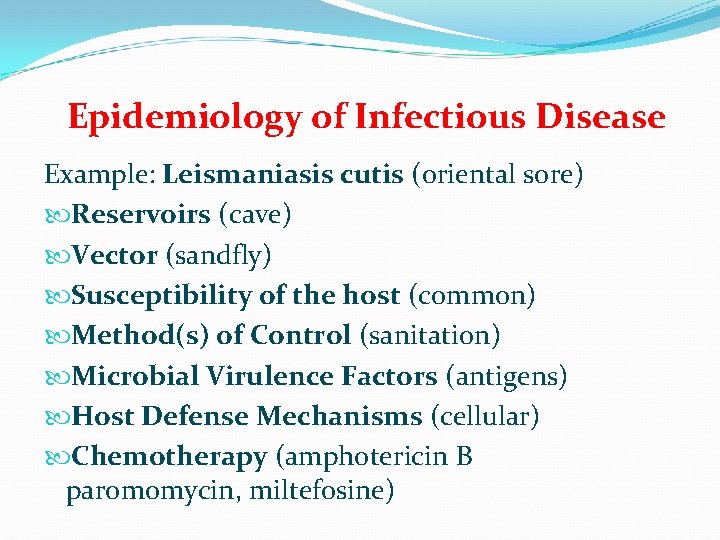 Epidemiology of Infectious Disease

Example: Leismaniasis cutis (oriental sore)

Reservoirs (cave)

Vector (sandfly)

Susceptibility of the host (common)

Method(s) of Control (sanitation)

Microbial Virulence Factors (antigens)

Host Defense Mechanisms (cellular)

Chemotherapy (amphotericin B paromomycin, miltefosine)